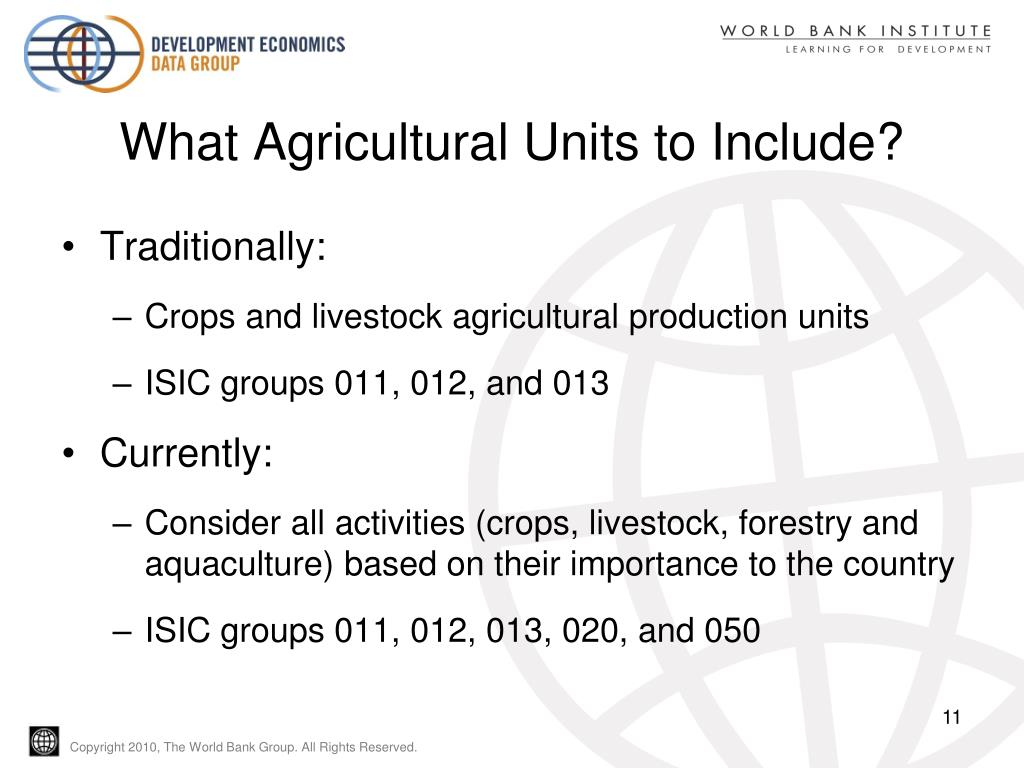 DEVELOPMENT ECONOMICS
DATA GROUP

WORLD BANK INSTITUTE
LEARNING FOR DEVELOPMENT

What Agricultural Units to Include?

• Traditionally:
– Crops and livestock agricultural production units
– ISIC groups 011, 012, and 013
• Currently:
– Consider all activities (crops, livestock, forestry and aquaculture) based on their importance to the country
– ISIC groups 011, 012, 013, 020, and 050

11

Copyright 2010, The World Bank Group. All Rights Reserved.